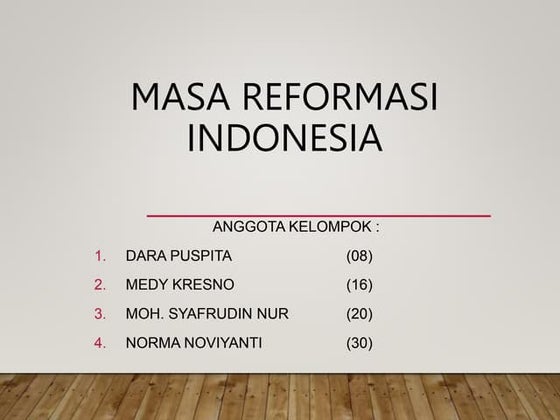 MASA REFORMASI INDONESIA

ANGGOTA KELOMPOK :

1. DARA PUSPITA (08)
2. MEDY KRESNO (16)
3. MOH. SYAFRUDIN NUR (20)
4. NORMA NOVIYANTI (30)